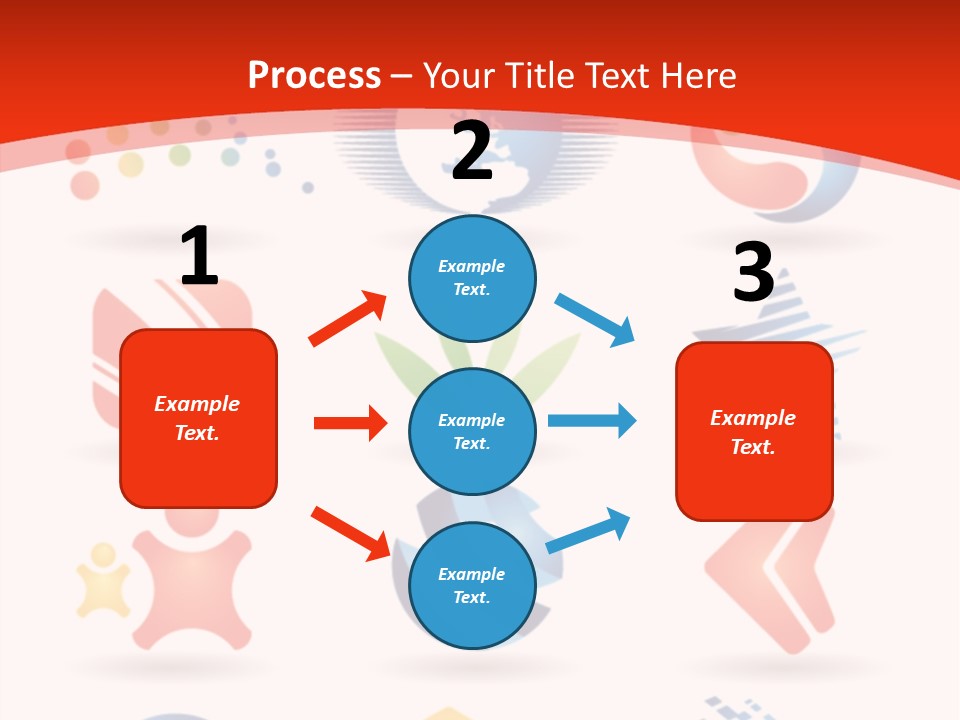 Process – Your Title Text Here

1

Example Text.

2

Example Text.

Example Text.

Example Text.

3

Example Text.